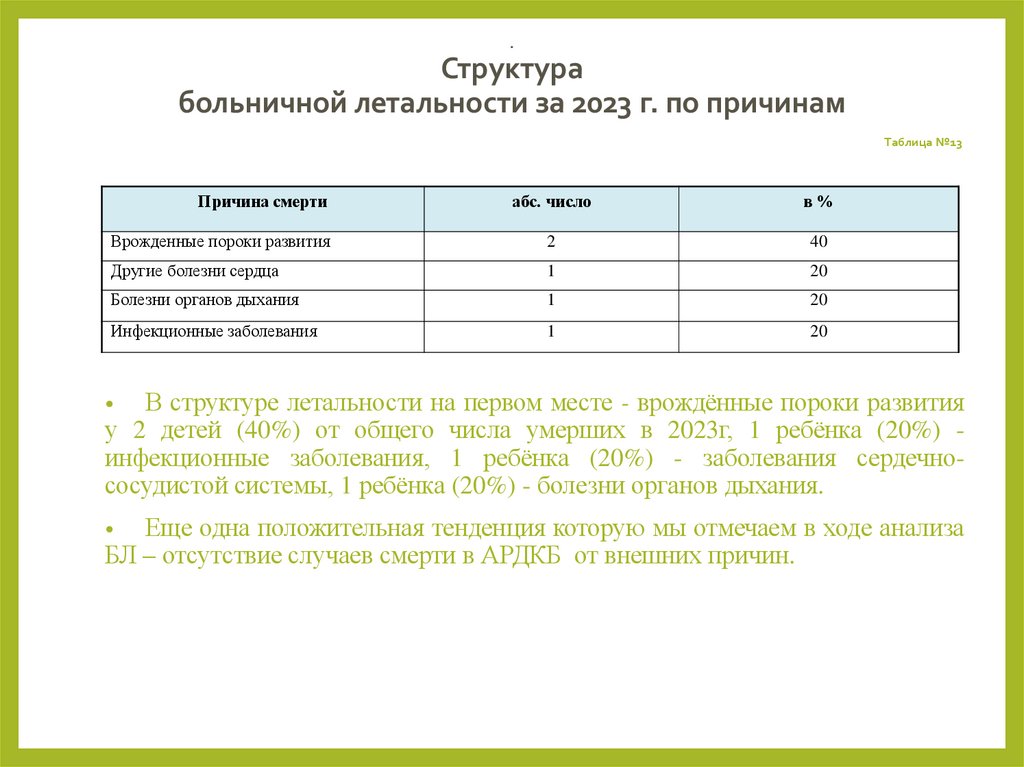 .
Структура
больничной летальности за 2023 г. по причинам

Таблица №13

| Причина смерти | абс. число | в % |
|---|---|---|
| Врожденные пороки развития | 2 | 40 |
| Другие болезни сердца | 1 | 20 |
| Болезни органов дыхания | 1 | 20 |
| Инфекционные заболевания | 1 | 20 |

• В структуре летальности на первом месте - врождённые пороки развития у 2 детей (40%) от общего числа умерших в 2023г, 1 ребёнка (20%) - инфекционные заболевания, 1 ребёнка (20%) - заболевания сердечно-сосудистой системы, 1 ребёнка (20%) - болезни органов дыхания.

• Еще одна положительная тенденция которую мы отмечаем в ходе анализа БЛ – отсутствие случаев смерти в АРДКБ от внешних причин.